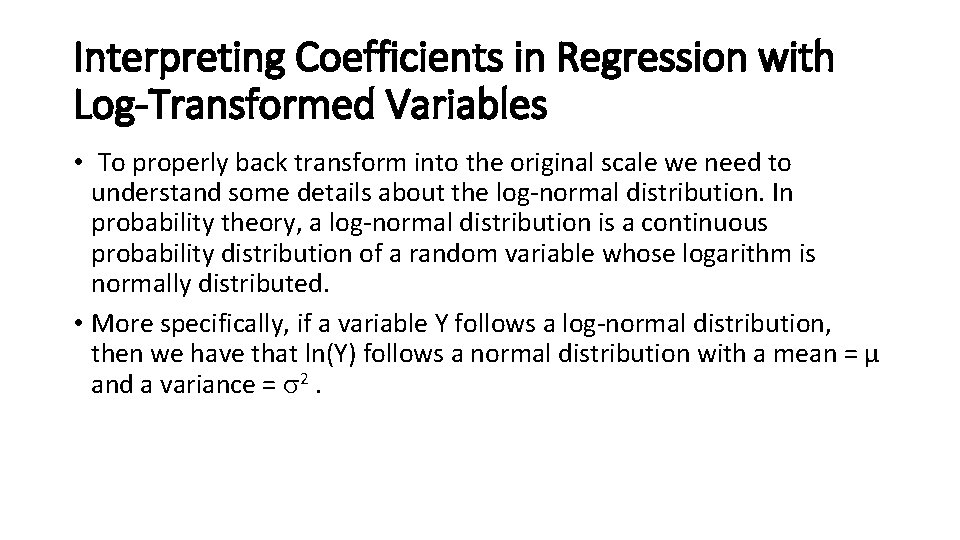 Interpreting Coefficients in Regression with Log-Transformed Variables

• To properly back transform into the original scale we need to understand some details about the log-normal distribution. In probability theory, a log-normal distribution is a continuous probability distribution of a random variable whose logarithm is normally distributed.

• More specifically, if a variable Y follows a log-normal distribution, then we have that ln(Y) follows a normal distribution with a mean = $\mu$ and a variance = $\sigma^2$ .